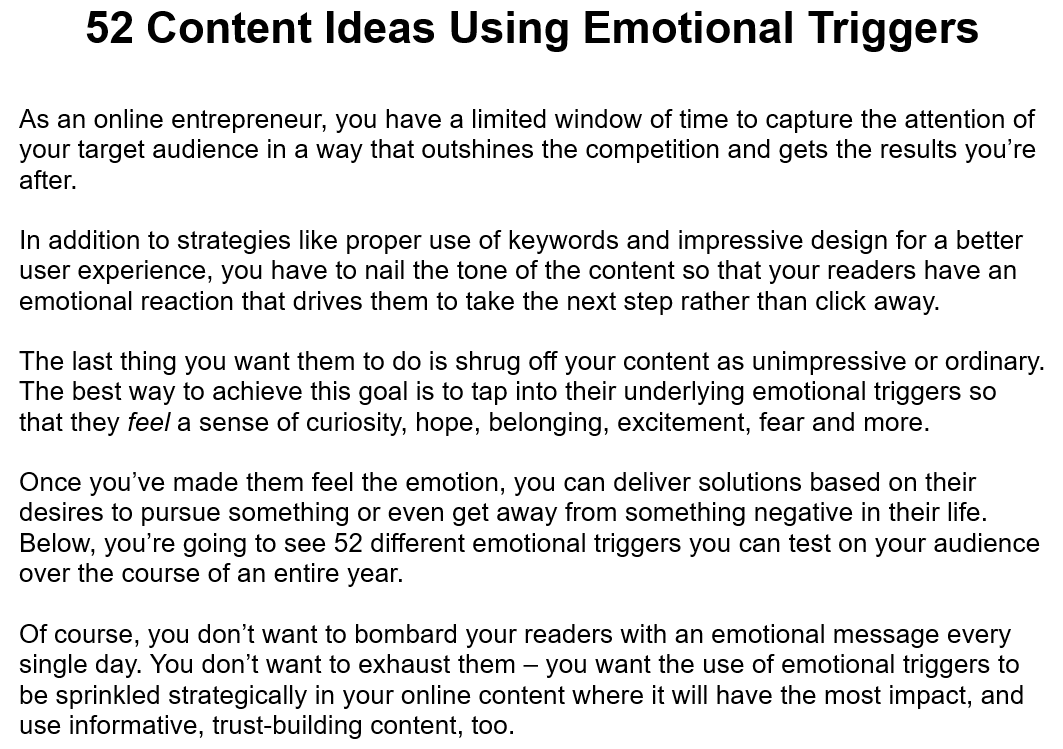 52 Content Ideas Using Emotional Triggers

As an online entrepreneur, you have a limited window of time to capture the attention of your target audience in a way that outshines the competition and gets the results you’re after.

In addition to strategies like proper use of keywords and impressive design for a better user experience, you have to nail the tone of the content so that your readers have an emotional reaction that drives them to take the next step rather than click away.

The last thing you want them to do is shrug off your content as unimpressive or ordinary. The best way to achieve this goal is to tap into their underlying emotional triggers so that they feel a sense of curiosity, hope, belonging, excitement, fear and more.

Once you’ve made them feel the emotion, you can deliver solutions based on their desires to pursue something or even get away from something negative in their life. Below, you’re going to see 52 different emotional triggers you can test on your audience over the course of an entire year.

Of course, you don’t want to bombard your readers with an emotional message every single day. You don’t want to exhaust them – you want the use of emotional triggers to be sprinkled strategically in your online content where it will have the most impact, and use informative, trust-building content, too.